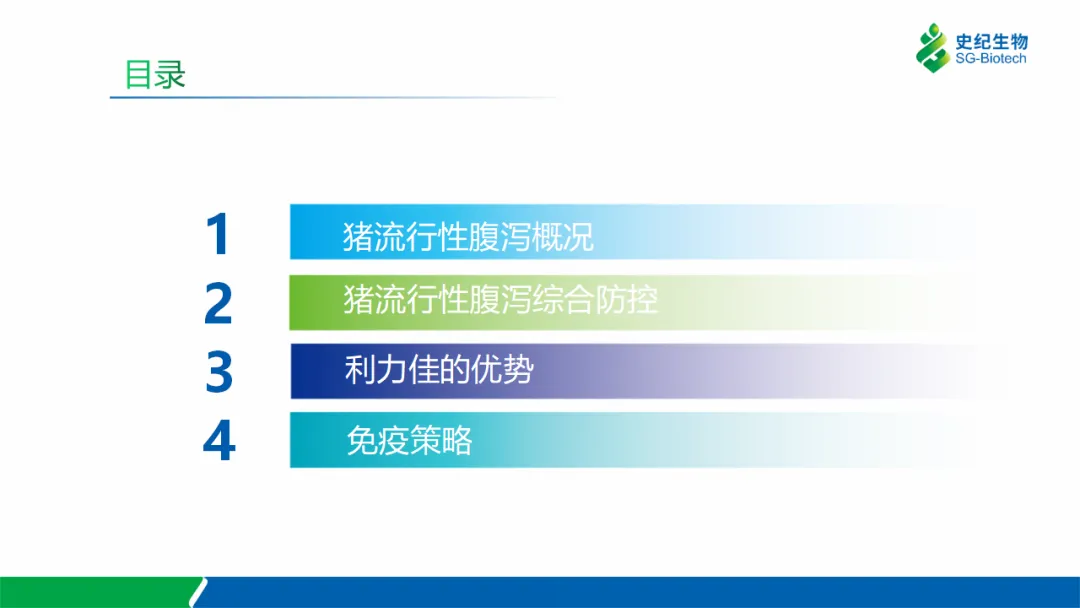 目录

史纪生物
SG-Biotech

1 猪流行性腹泻概况

2 猪流行性腹泻综合防控

3 利力佳的优势

4 免疫策略